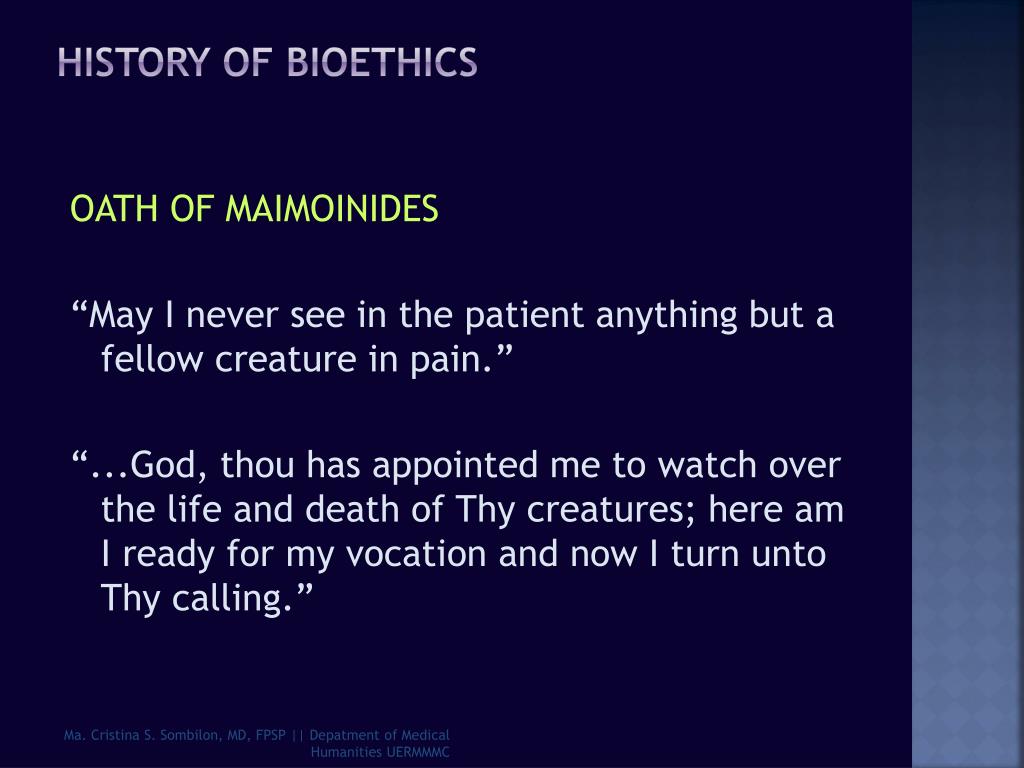 HISTORY OF BIOETHICS

OATH OF MAIMOINIDES

“May I never see in the patient anything but a fellow creature in pain.”

“...God, thou has appointed me to watch over the life and death of Thy creatures; here am I ready for my vocation and now I turn unto Thy calling.”

Ma. Cristina S. Sombilon, MD, FPSP || Depatment of Medical Humanities UERMMMC